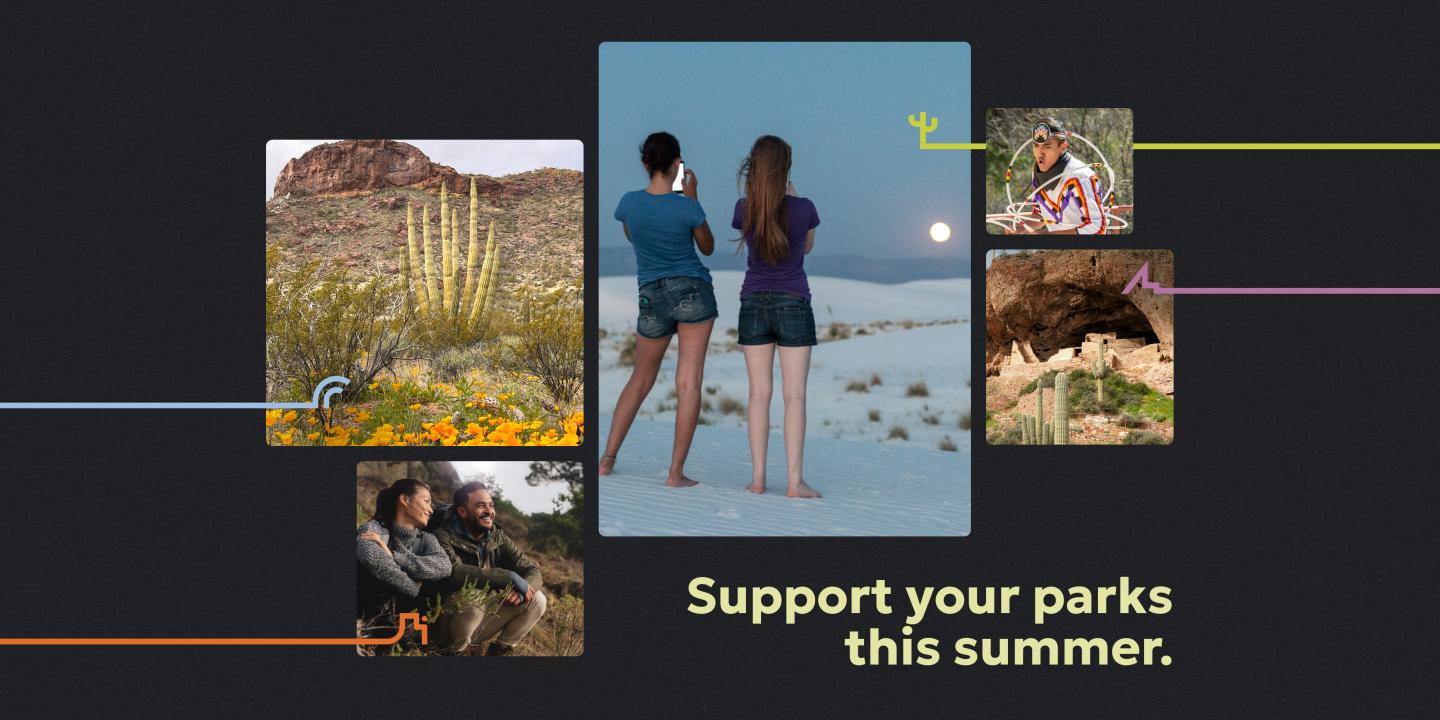 Support your parks this summer.